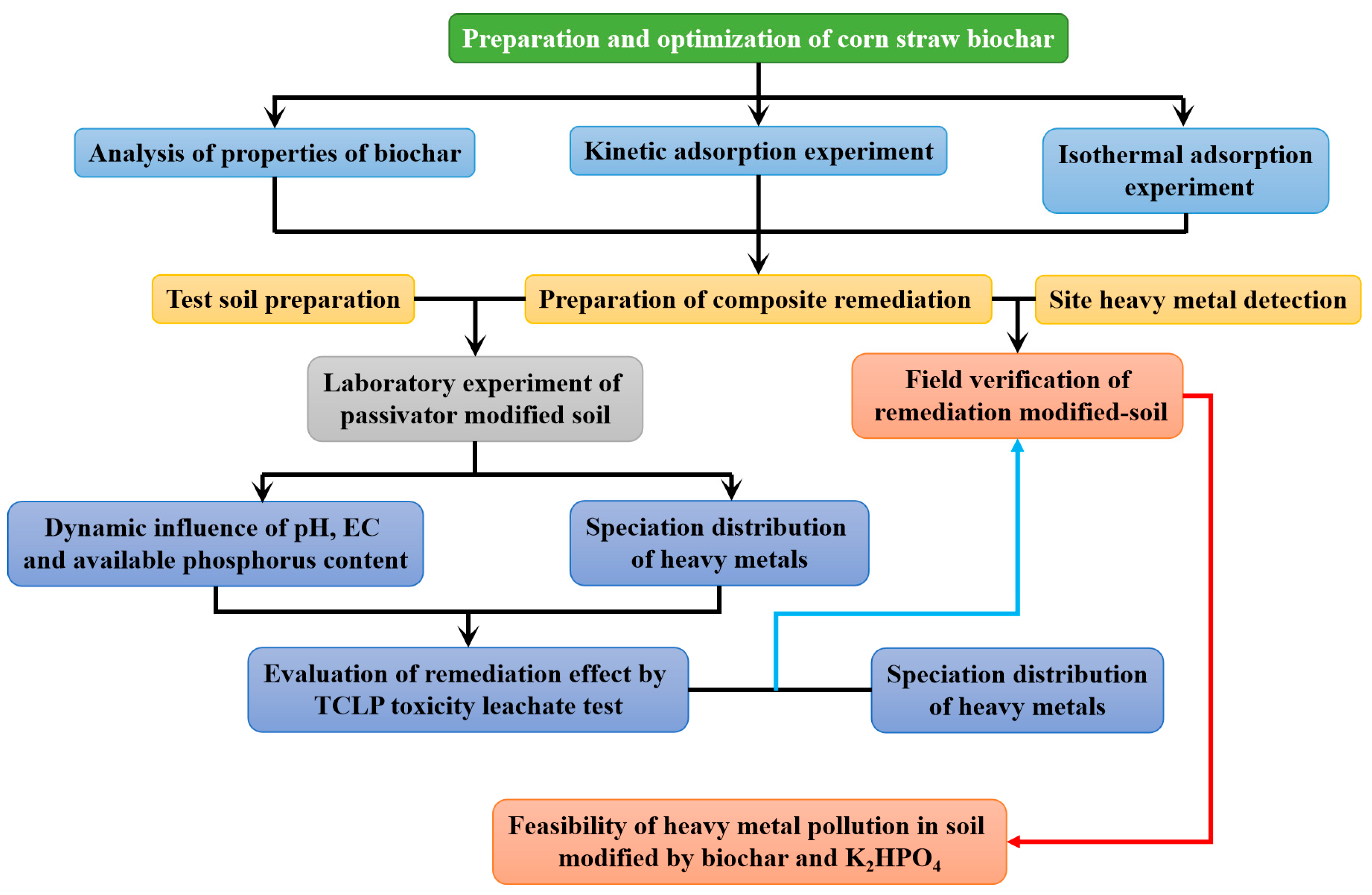 Preparation and optimization of corn straw biochar

Analysis of properties of biochar

Kinetic adsorption experiment

Isothermal adsorption experiment

Test soil preparation

Preparation of composite remediation

Site heavy metal detection

Laboratory experiment of passivator modified soil

Field verification of remediation modified-soil

Dynamic influence of pH, EC and available phosphorus content

Speciation distribution of heavy metals

Evaluation of remediation effect by TCLP toxicity leachate test

Speciation distribution of heavy metals

Feasibility of heavy metal pollution in soil modified by biochar and $K_2HPO_4$